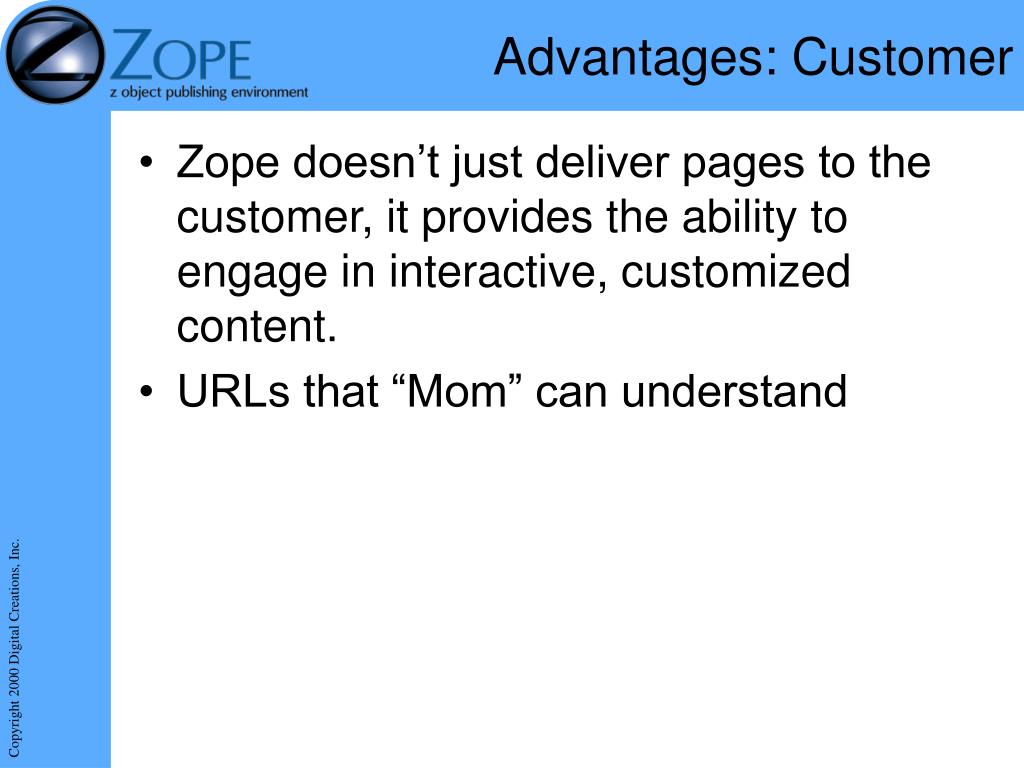 ZOPE
z object publishing environment

Advantages: Customer

• Zope doesn’t just deliver pages to the customer, it provides the ability to engage in interactive, customized content.
• URLs that “Mom” can understand

Copyright 2000 Digital Creations, Inc.